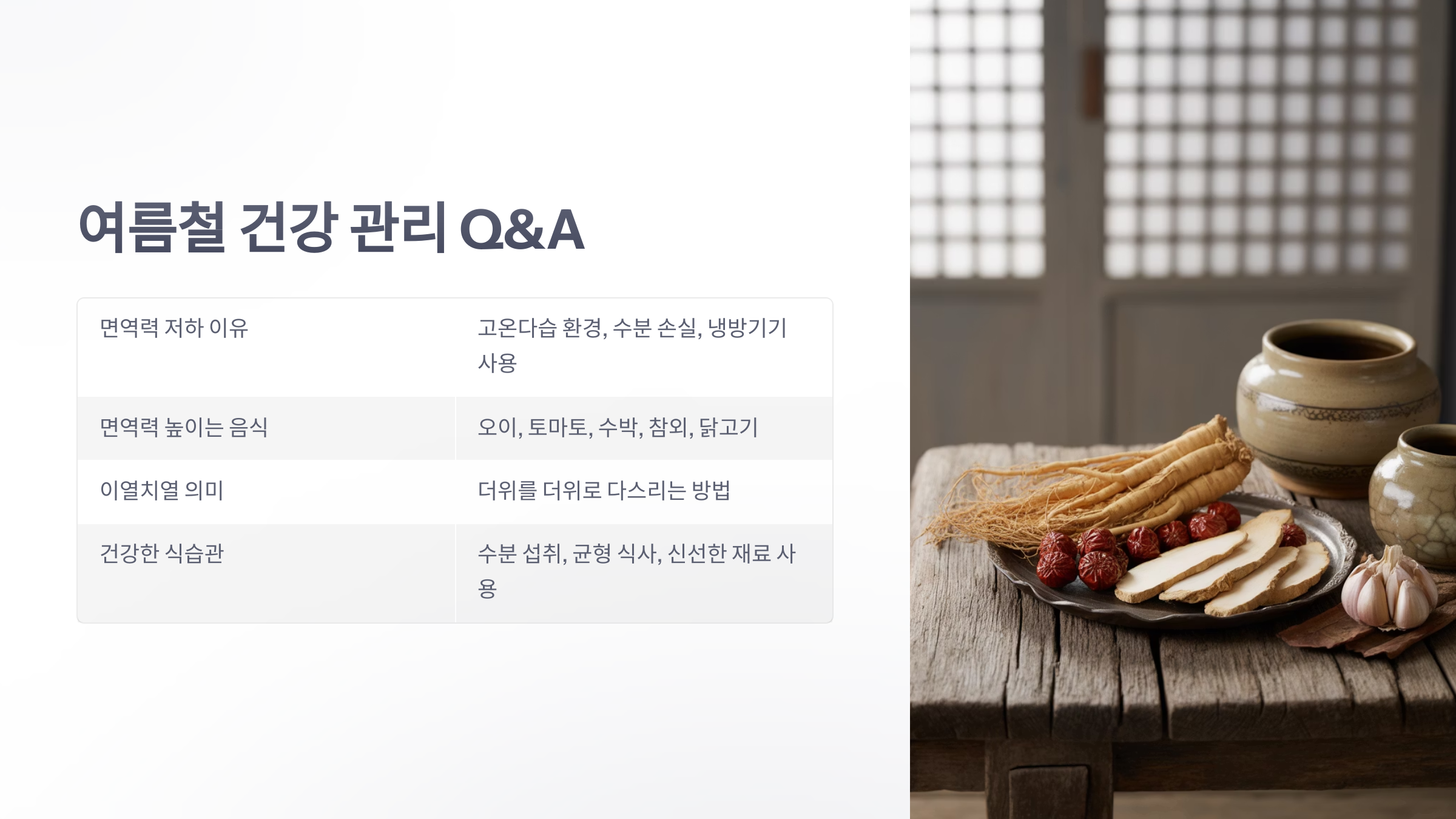 여름철 건강 관리 Q&A

| 면역력 저하 이유 | 고온다습 환경, 수분 손실, 냉방기기 사용 |
|---|---|
| 면역력 높이는 음식 | 오이, 토마토, 수박, 참외, 닭고기 |
| 이열치열 의미 | 더위를 더위로 다스리는 방법 |
| 건강한 식습관 | 수분 섭취, 균형 식사, 신선한 재료 사용 |